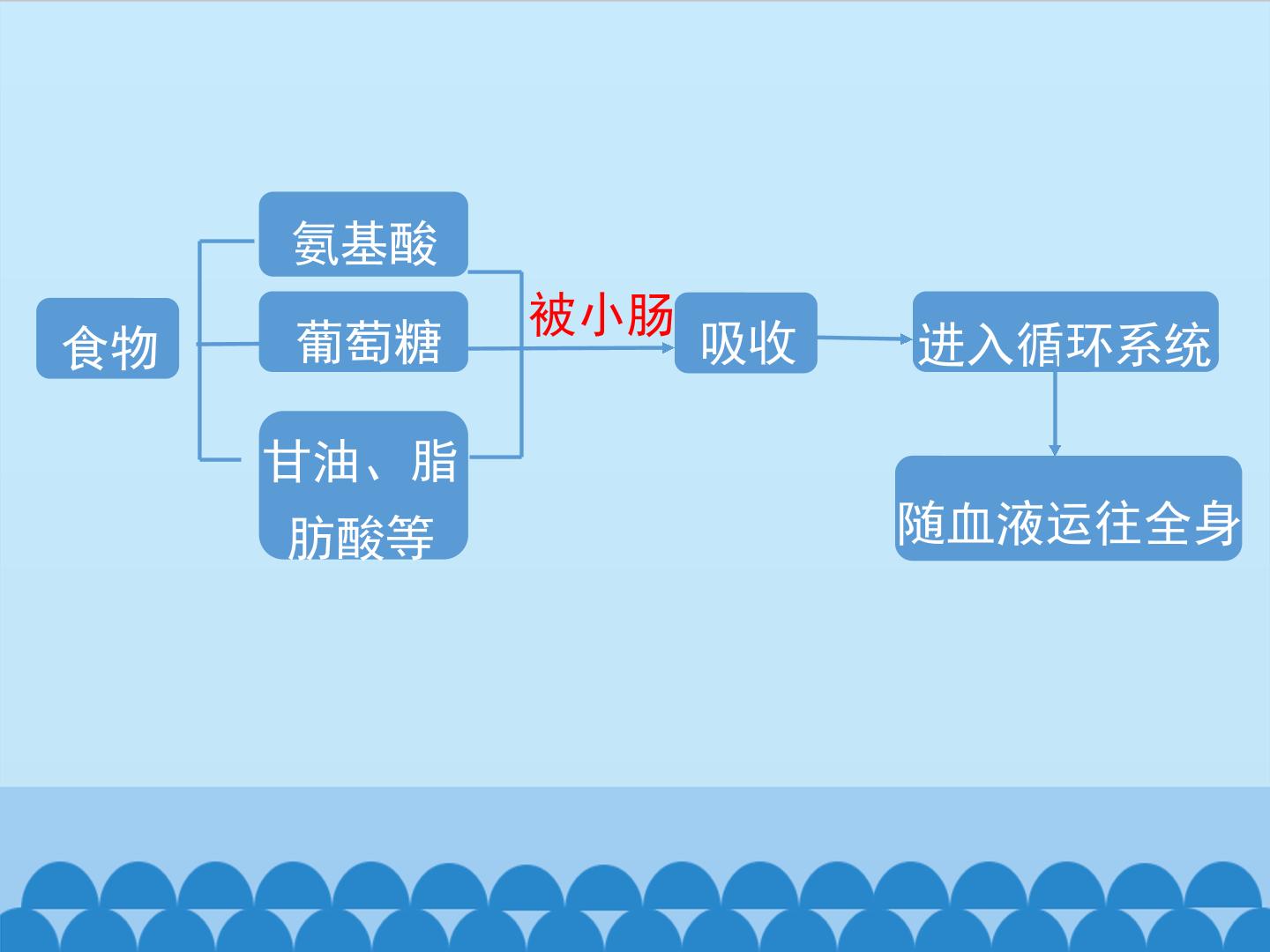 食物

氨基酸

葡萄糖

甘油、脂肪酸等

被小肠

吸收

进入循环系统

随血液运往全身